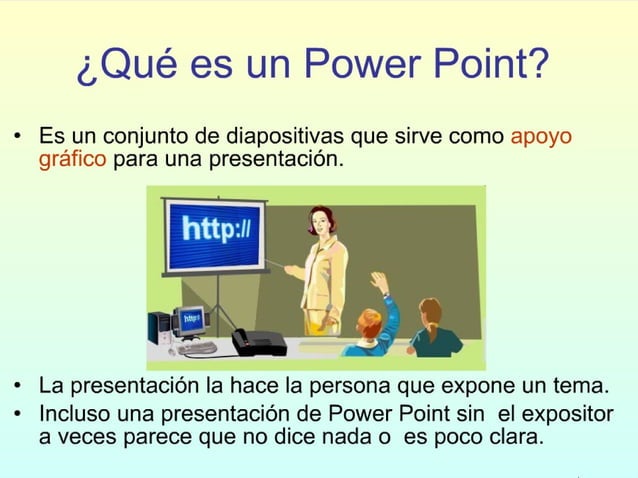 ¿Qué es un Power Point?

• Es un conjunto de diapositivas que sirve como apoyo gráfico para una presentación.

http://

http://

• La presentación la hace la persona que expone un tema.
• Incluso una presentación de Power Point sin el expositor a veces parece que no dice nada o es poco clara.